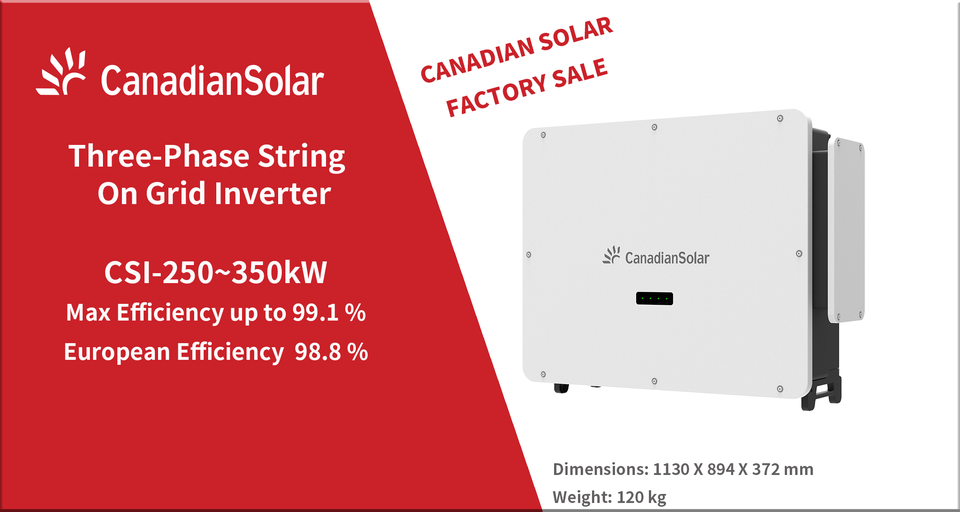 CanadianSolar

Three-Phase String On Grid Inverter

CSI-250~350kW

Max Efficiency up to 99.1 %

European Efficiency 98.8 %

CANADIAN SOLAR FACTORY SALE

CanadianSolar

Dimensions: 1130 X 894 X 372 mm

Weight: 120 kg